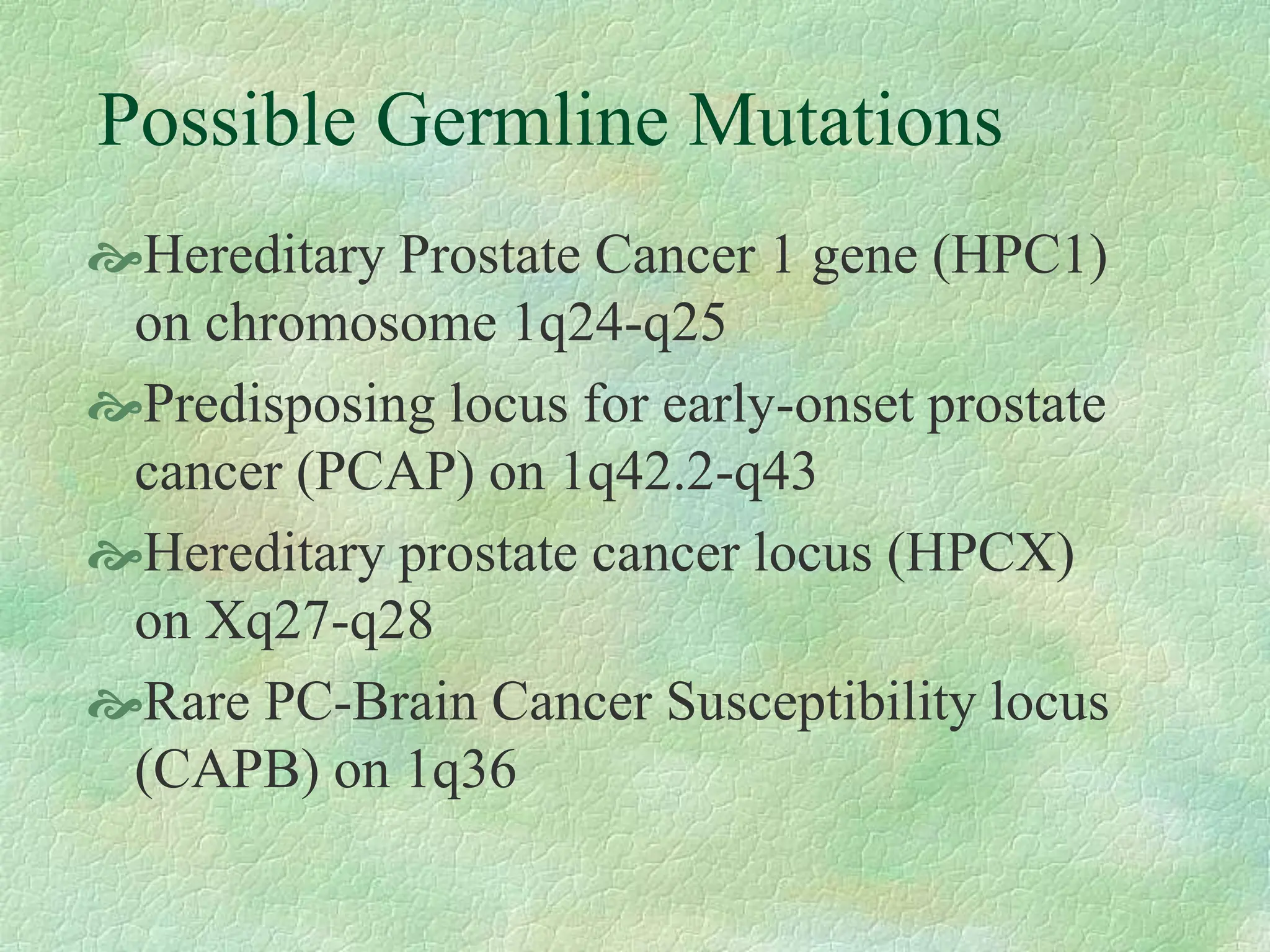 Possible Germline Mutations

Hereditary Prostate Cancer 1 gene (HPC1) on chromosome 1q24-q25

Predisposing locus for early-onset prostate cancer (PCAP) on 1q42.2-q43

Hereditary prostate cancer locus (HPCX) on Xq27-q28

Rare PC-Brain Cancer Susceptibility locus (CAPB) on 1q36